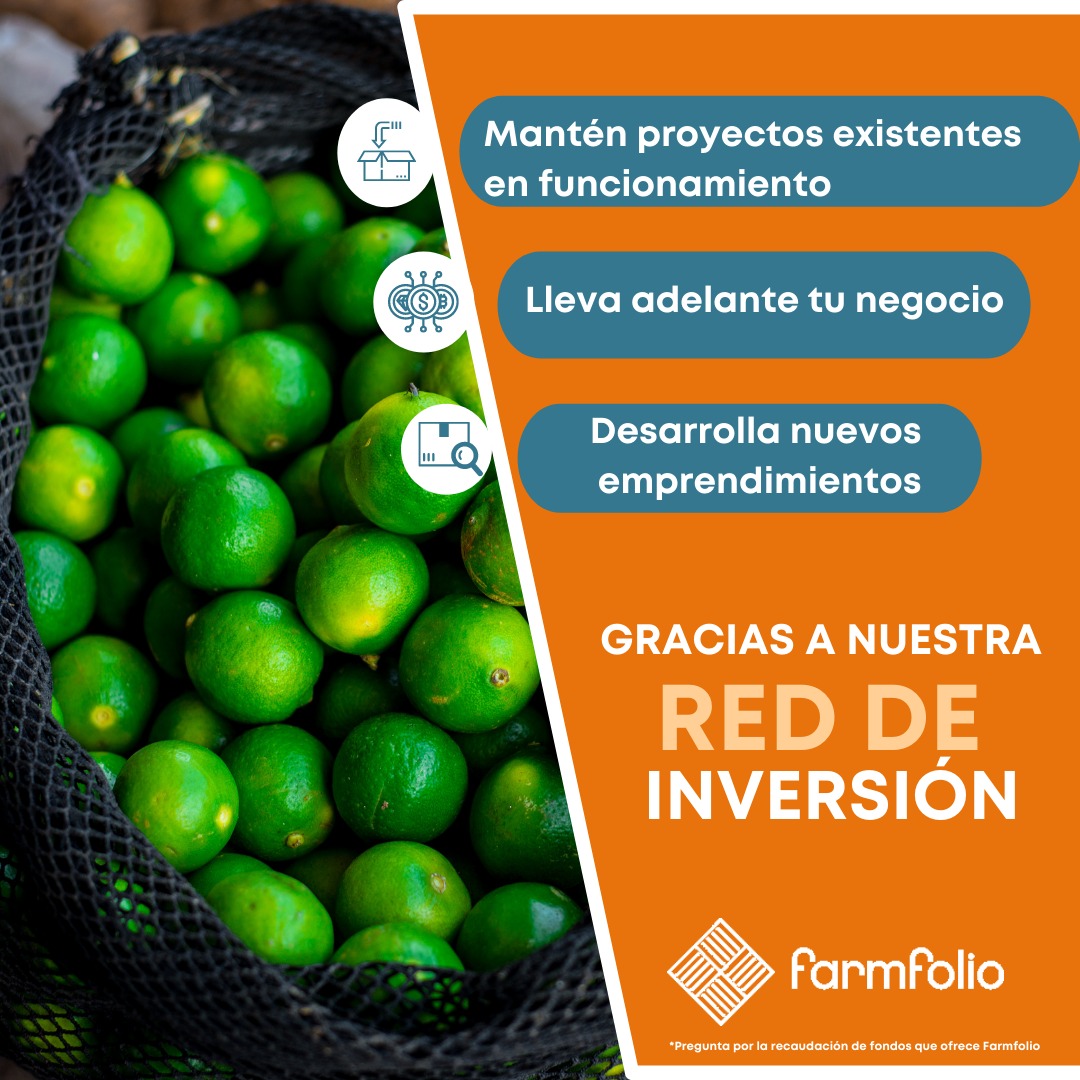 Mantén proyectos existentes en funcionamiento

Lleva adelante tu negocio

Desarrolla nuevos emprendimientos

GRACIAS A NUESTRA
RED DE
INVERSIÓN

farmfolio

*Pregunta por la recaudación de fondos que ofrece Farmfolio